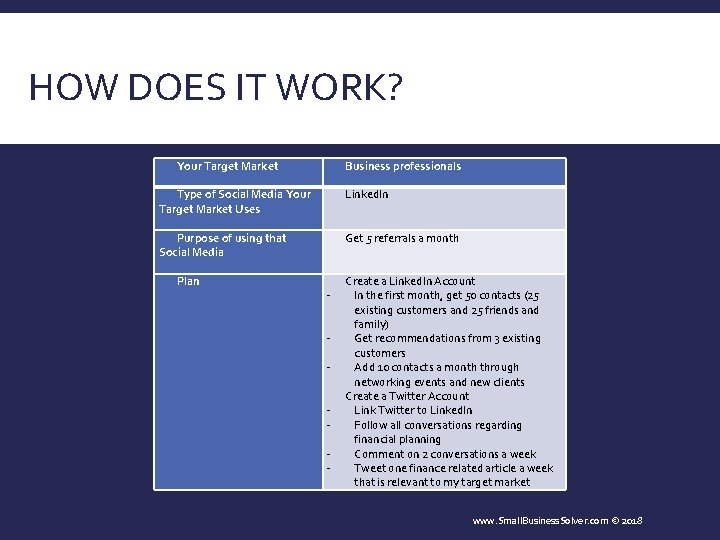 HOW DOES IT WORK?

| Your Target Market | Business professionals |
|---|---|
| Type of Social Media Your Target Market Uses | LinkedIn |
| Purpose of using that Social Media | Get 5 referrals a month |
| Plan | Create a LinkedIn Account<br>- In the first month, get 50 contacts (25 existing customers and 25 friends and family)<br>- Get recommendations from 3 existing customers<br>- Add 10 contacts a month through networking events and new clients<br>Create a Twitter Account<br>- Link Twitter to LinkedIn<br>- Follow all conversations regarding financial planning<br>- Comment on 2 conversations a week<br>- Tweet one finance related article a week that is relevant to my target market |

www.SmallBusinessSolver.com © 2018